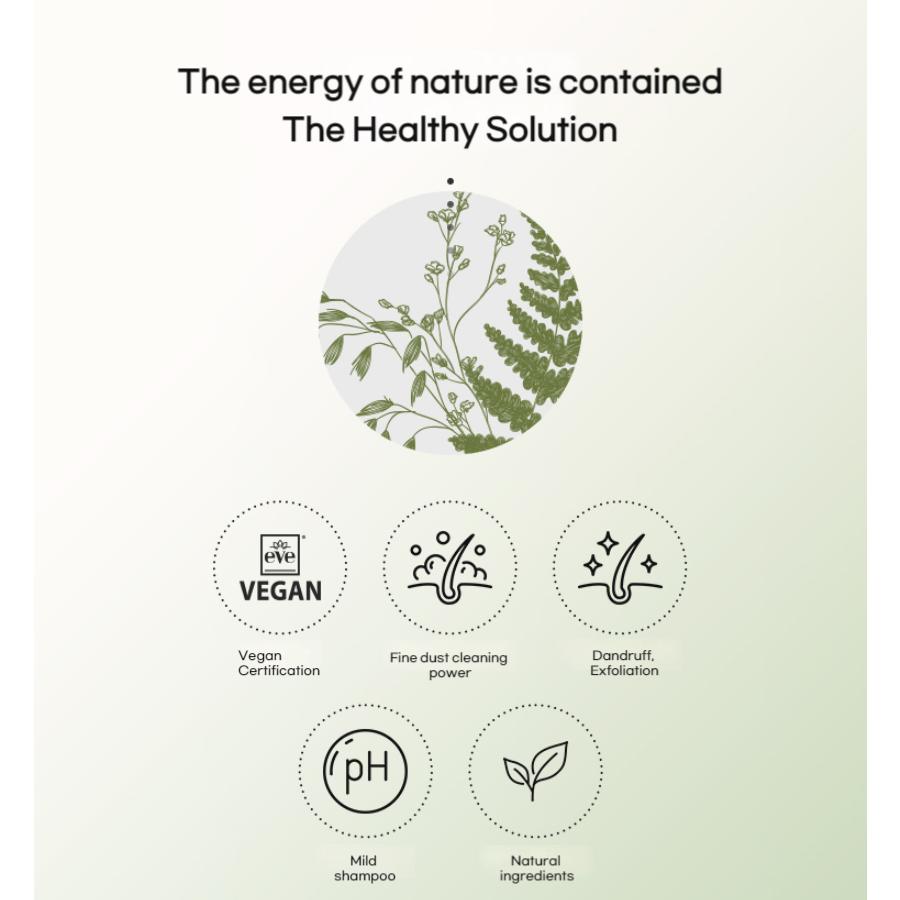 The energy of nature is contained
The Healthy Solution

eve
VEGAN

Vegan Certification

Fine dust cleaning power

Dandruff, Exfoliation

pH

Mild shampoo

Natural ingredients